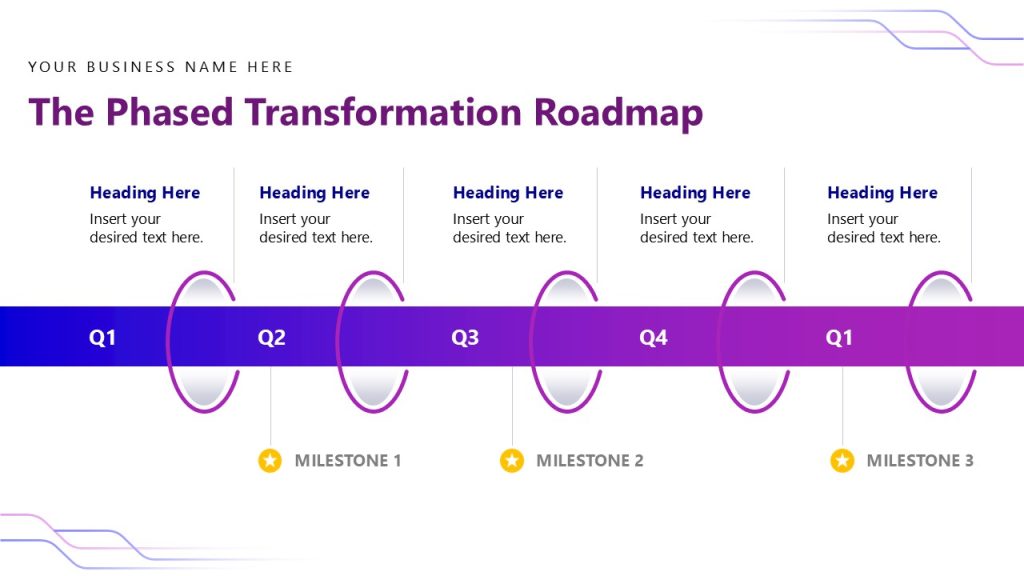 YOUR BUSINESS NAME HERE

The Phased Transformation Roadmap

Heading Here
Insert your desired text here.

Heading Here
Insert your desired text here.

Heading Here
Insert your desired text here.

Heading Here
Insert your desired text here.

Heading Here
Insert your desired text here.

Q1

Q2

Q3

Q4

Q1

MILESTONE 1

MILESTONE 2

MILESTONE 3